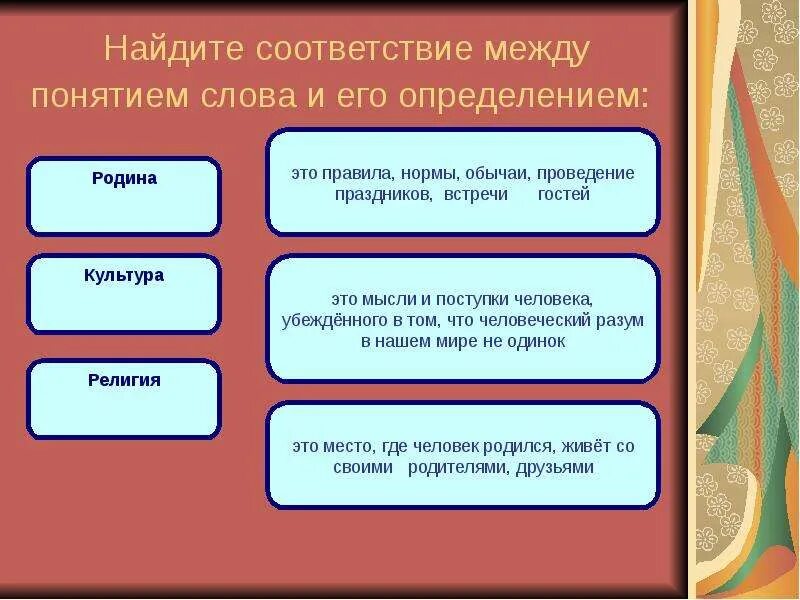 Найдите соответствие между понятием слова и его определением:

Родина

Культура

Религия

это правила, нормы, обычаи, проведение праздников, встречи гостей

это мысли и поступки человека, убеждённого в том, что человеческий разум в нашем мире не одинок

это место, где человек родился, живёт со своими родителями, друзьями